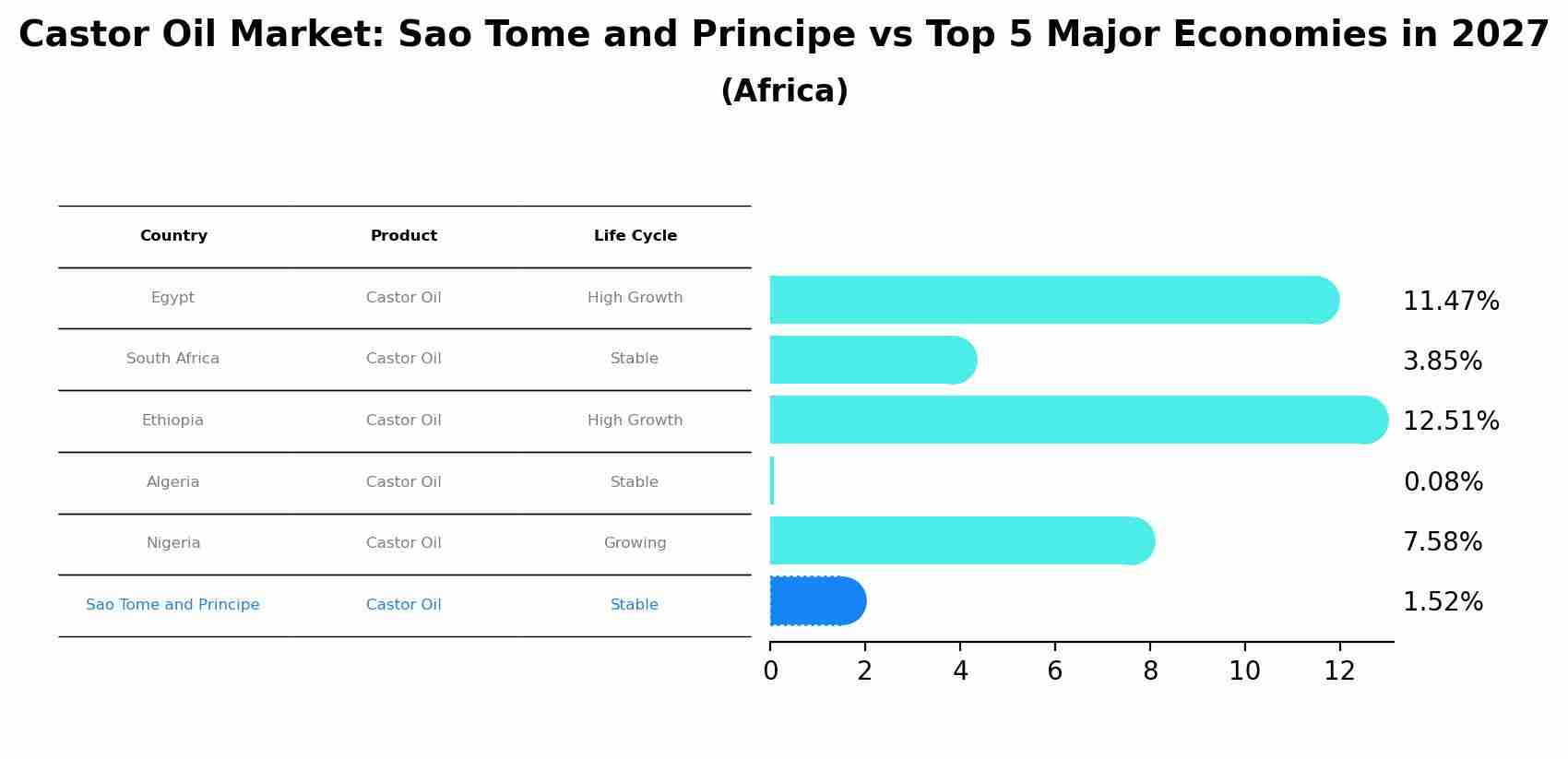 Castor Oil Market: Sao Tome and Principe vs Top 5 Major Economies in 2027
(Africa)

| Country | Product | Life Cycle |
|---|---|---|
| Egypt | Castor Oil | High Growth |
| South Africa | Castor Oil | Stable |
| Ethiopia | Castor Oil | High Growth |
| Algeria | Castor Oil | Stable |
| Nigeria | Castor Oil | Growing |
| Sao Tome and Principe | Castor Oil | Stable |

11.47%
3.85%
12.51%
0.08%
7.58%
1.52%

0 2 4 6 8 10 12